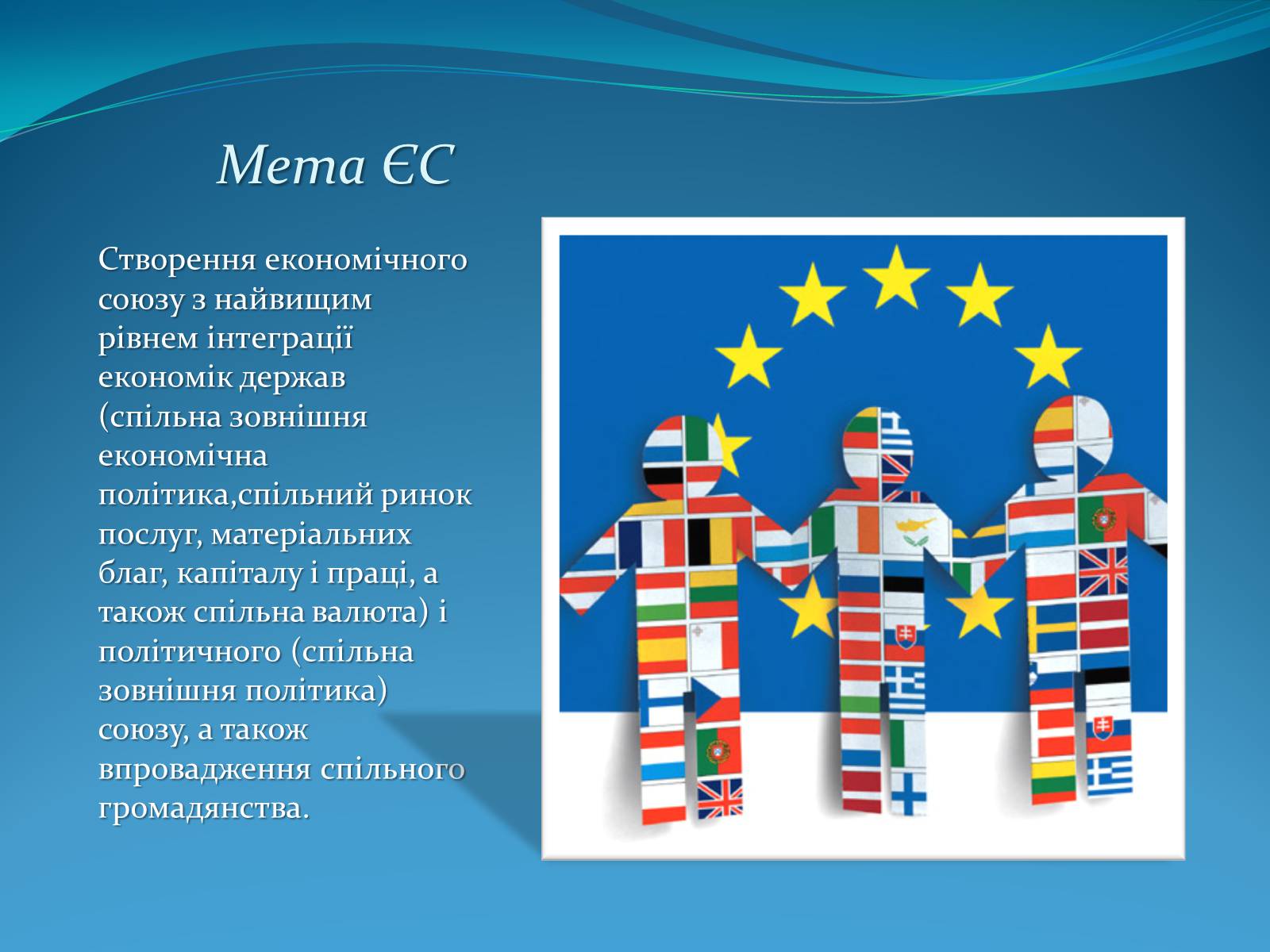 Мета ЄС

Створення економічного союзу з найвищим рівнем інтеграції економік держав (спільна зовнішня економічна політика,спільний ринок послуг, матеріальних благ, капіталу і праці, а також спільна валюта) і політичного (спільна зовнішня політика) союзу, а також впровадження спільного громадянства.